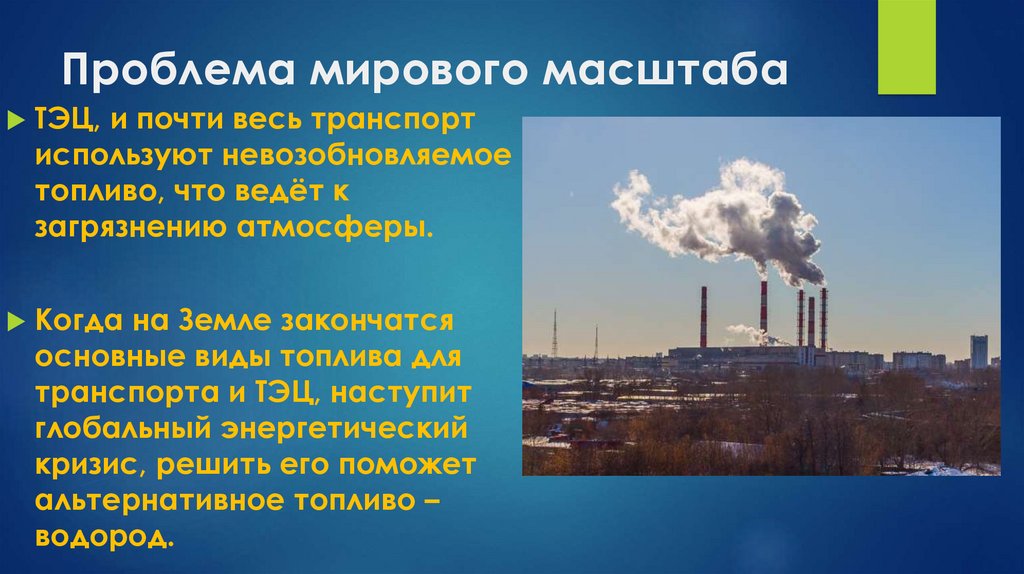 Проблема мирового масштаба

ТЭЦ, и почти весь транспорт используют невозобновляемое топливо, что ведёт к загрязнению атмосферы.

Когда на Земле закончатся основные виды топлива для транспорта и ТЭЦ, наступит глобальный энергетический кризис, решить его поможет альтернативное топливо – водород.